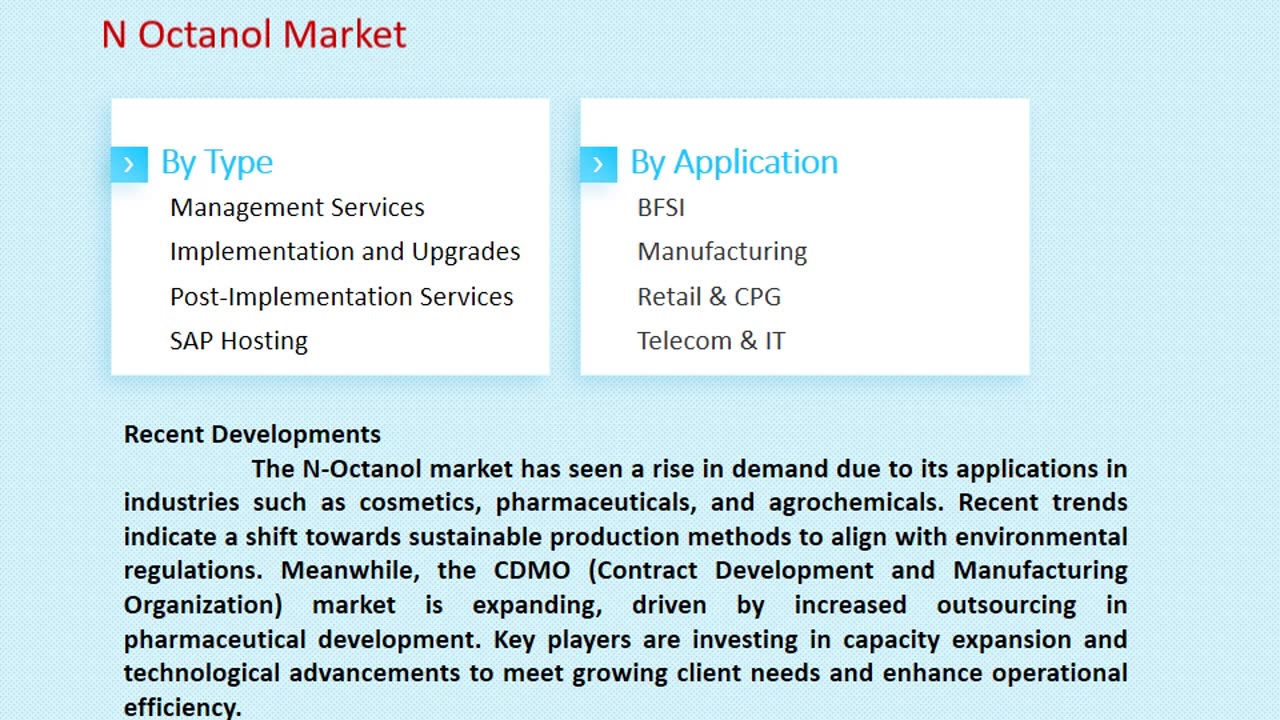 N Octanol Market

By Type

Management Services

Implementation and Upgrades

Post-Implementation Services

SAP Hosting

By Application

BFSI

Manufacturing

Retail & CPG

Telecom & IT

Recent Developments

The N-Octanol market has seen a rise in demand due to its applications in industries such as cosmetics, pharmaceuticals, and agrochemicals. Recent trends indicate a shift towards sustainable production methods to align with environmental regulations. Meanwhile, the CDMO (Contract Development and Manufacturing Organization) market is expanding, driven by increased outsourcing in pharmaceutical development. Key players are investing in capacity expansion and technological advancements to meet growing client needs and enhance operational efficiency.